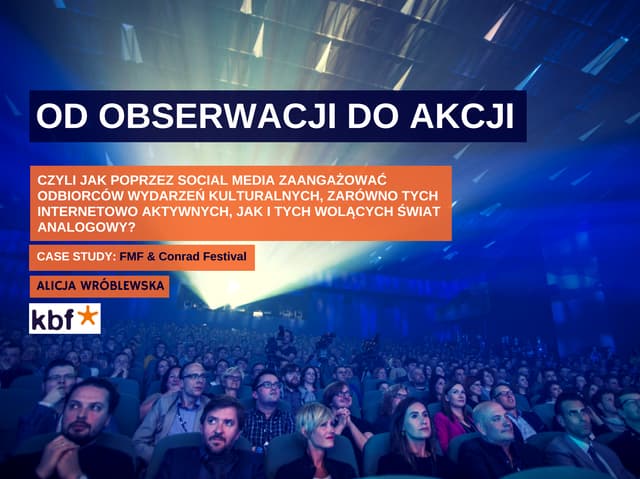 OD OBSERWACJI DO AKCJI

CZYLI JAK POPRZEZ SOCIAL MEDIA ZAANGAŻOWAĆ ODBIORCÓW WYDARZEŃ KULTURALNYCH, ZARÓWNO TYCH INTERNETOWO AKTYWNYCH, JAK I TYCH WOLĄCYCH ŚWIAT ANALOGOWY?

CASE STUDY: FMF & Conrad Festival

ALICJA WRÓBLEWSKA

kbf